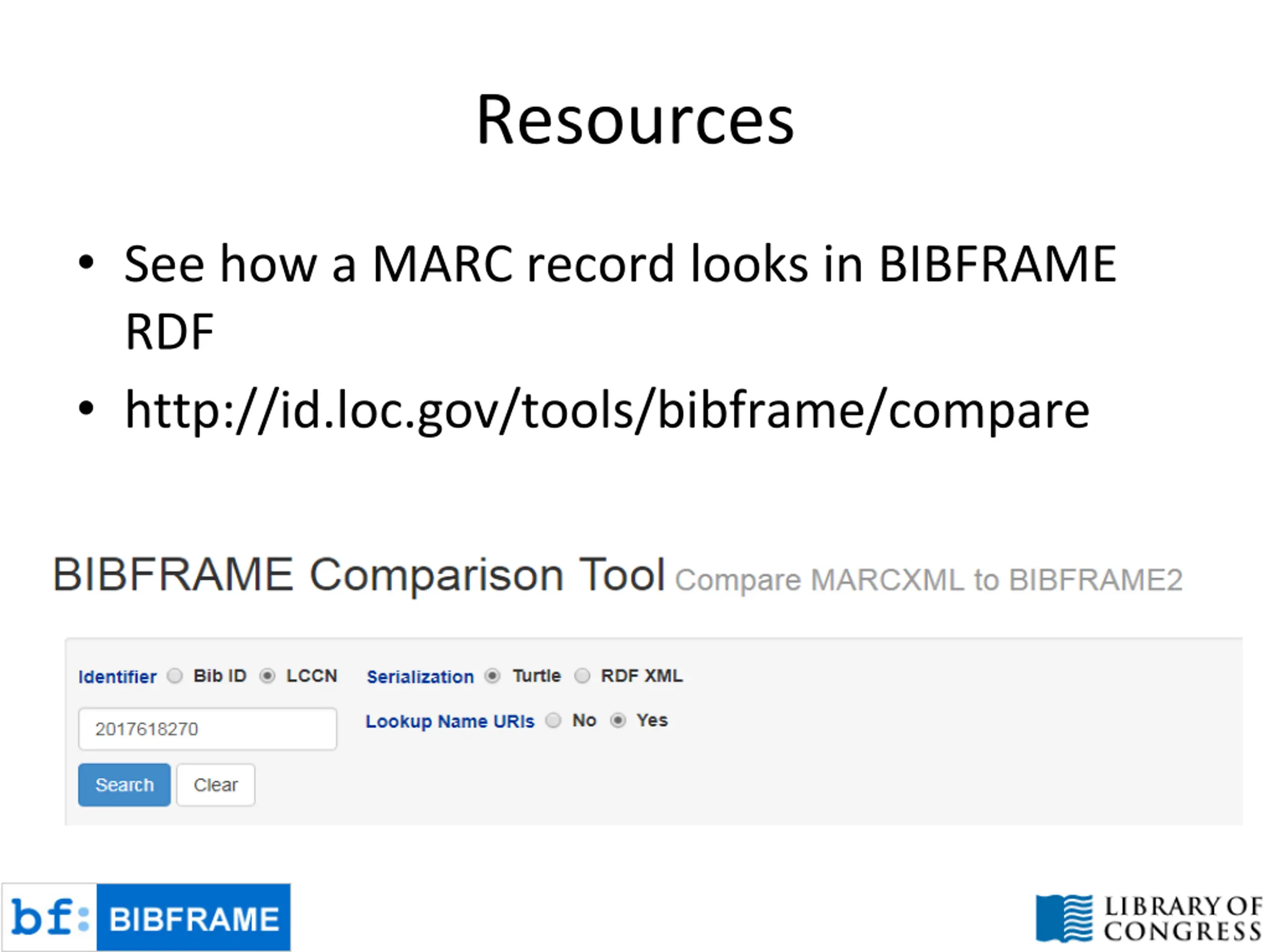 Resources

• See how a MARC record looks in BIBFRAME RDF
• http://id.loc.gov/tools/bibframe/compare

BIBFRAME Comparison Tool Compare MARCXML to BIBFRAME2

Identifier Bib ID LCCN Serialization Turtle RDF XML

2017618270 Lookup Name URIs No Yes

Search Clear

bf: BIBFRAME

LIBRARY OF CONGRESS